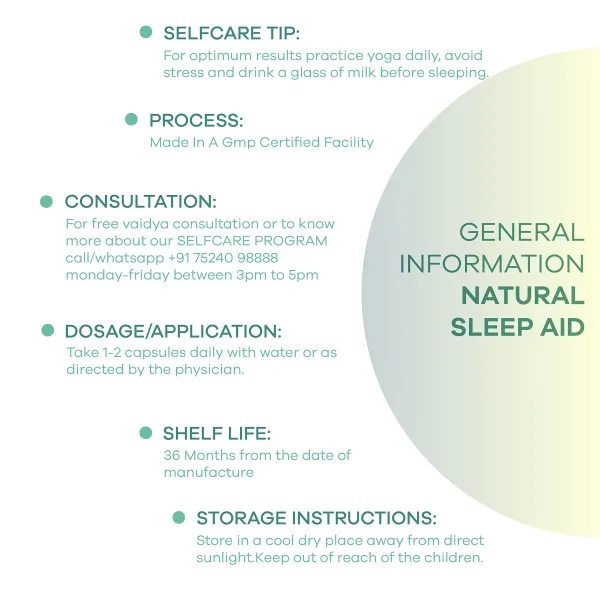 SELFCARE TIP:
For optimum results practice yoga daily, avoid stress and drink a glass of milk before sleeping.

PROCESS:
Made In A Gmp Certified Facility

CONSULTATION:
For free vaidya consultation or to know more about our SELFCARE PROGRAM call/whatsapp +91 75240 98888 monday-friday between 3pm to 5pm

DOSAGE/APPLICATION:
Take 1-2 capsules daily with water or as directed by the physician.

SHELF LIFE:
36 Months from the date of manufacture

STORAGE INSTRUCTIONS:
Store in a cool dry place away from direct sunlight.Keep out of reach of the children.

GENERAL INFORMATION
NATURAL SLEEP AID